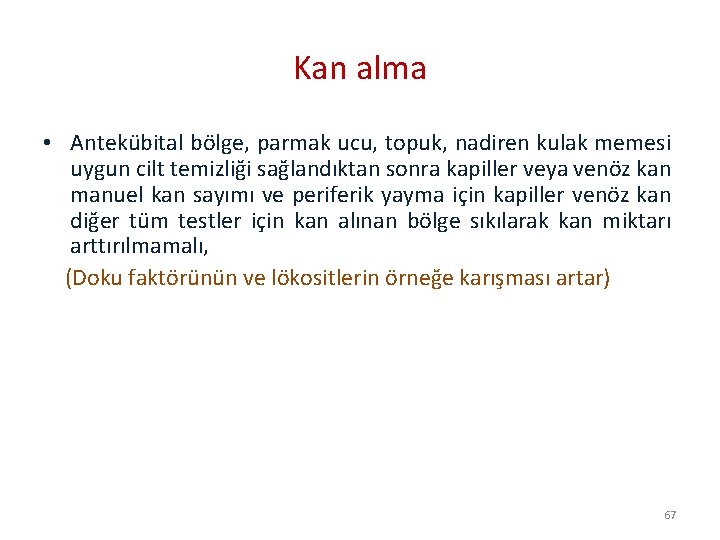 Kan alma

• Antekübital bölge, parmak ucu, topuk, nadiren kulak memesi uygun cilt temizliği sağlandıktan sonra kapiller veya venöz kan manuel kan sayımı ve periferik yayma için kapiller venöz kan diğer tüm testler için kan alınan bölge sıkılarak kan miktarı arttırılmamalı,

(Doku faktörünün ve lökositlerin örneğe karışması artar)

67